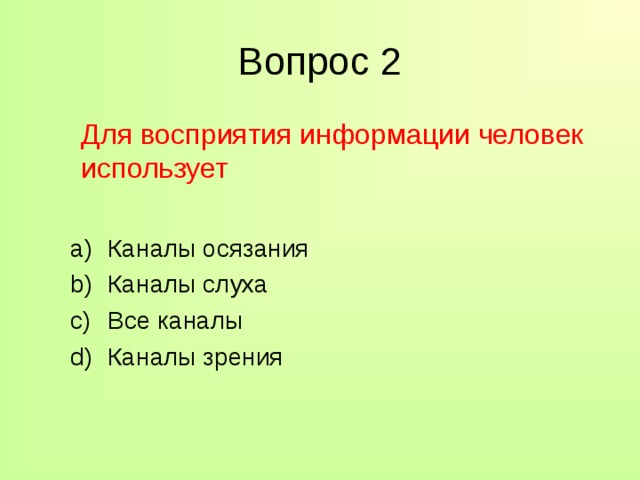 Вопрос 2

Для восприятия информации человек использует

a) Каналы осязания
b) Каналы слуха
c) Все каналы
d) Каналы зрения